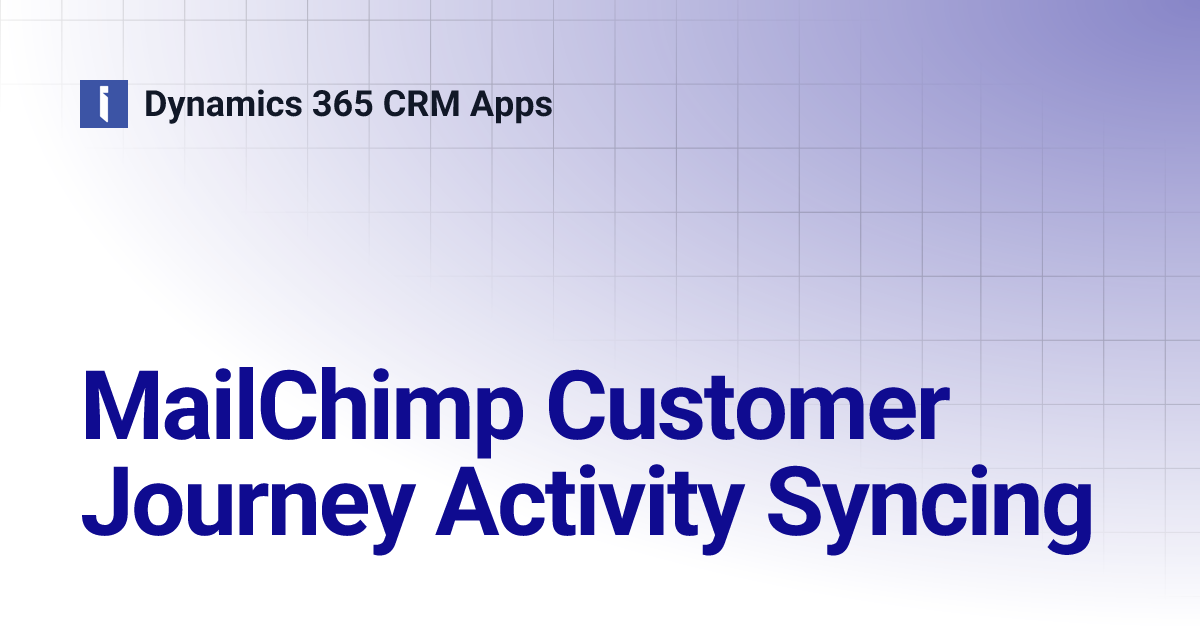 Dynamics 365 CRM Apps

MailChimp Customer Journey Activity Syncing